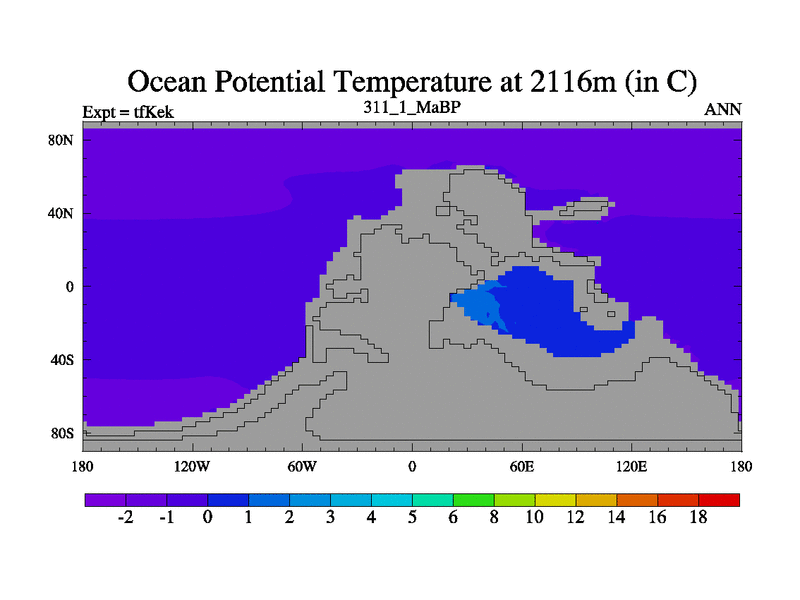 Ocean Potential Temperature at 2116m (in C)

Expt = tfKek

311_1_MaBP

ANN

80N
40N
0
40S
80S

180
120W
60W
0
60E
120E
180

-2
-1
0
1
2
3
4
5
6
8
10
12
14
16
18